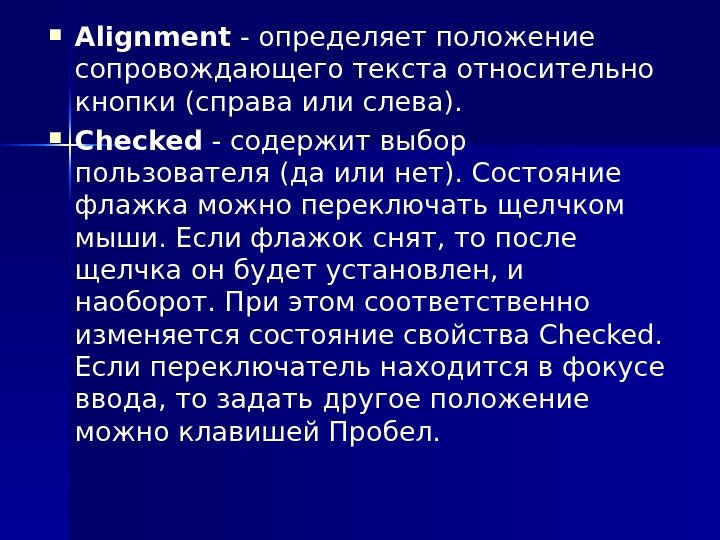 Alignment - определяет положение сопровождающего текста относительно кнопки (справа или слева).

Checked - содержит выбор пользователя (да или нет). Состояние флажка можно переключать щелчком мыши. Если флажок снят, то после щелчка он будет установлен, и наоборот. При этом соответственно изменяется состояние свойства Checked. Если переключатель находится в фокусе ввода, то задать другое положение можно клавишей Пробел.